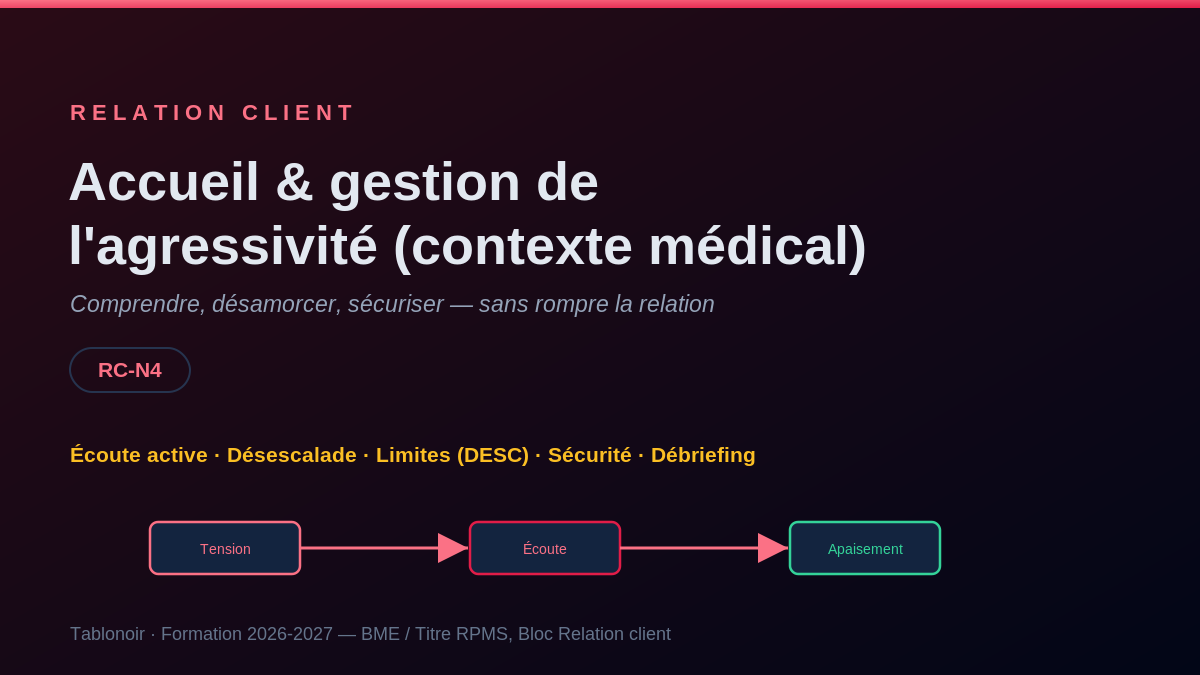 RELATION CLIENT

Accueil & gestion de l'agressivité (contexte médical)

Comprendre, désamorcer, sécuriser — sans rompre la relation

RC-N4

Écoute active · Désescalade · Limites (DESC) · Sécurité · Débriefing

Tension

Écoute

Apaisement

Tablonoir · Formation 2026-2027 — BME / Titre RPMS, Bloc Relation client